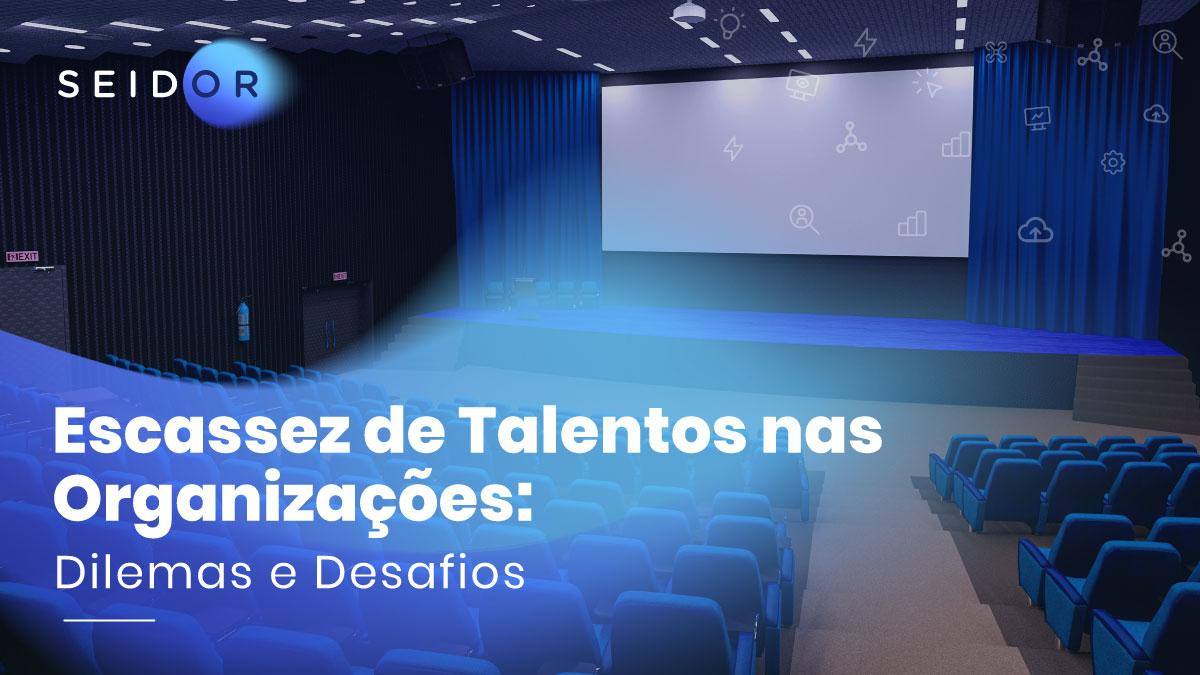 SEIDOR

EXIT

Escassez de Talentos nas Organizações:

Dilemas e Desafios